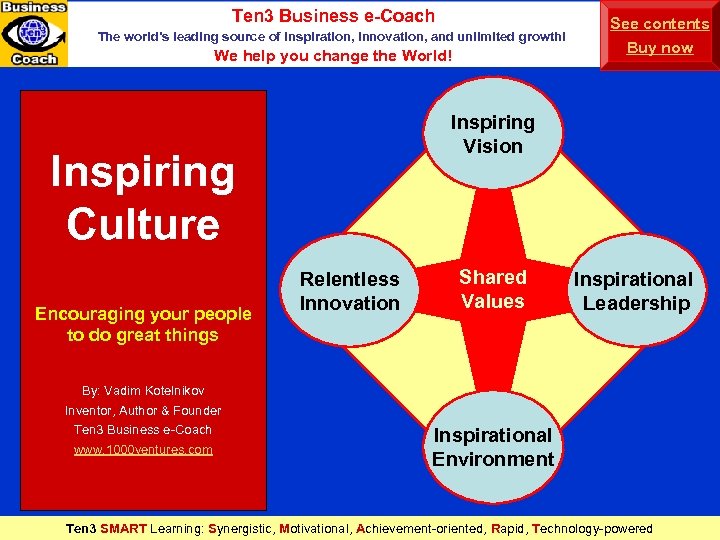 Business
Ten3
Coach

Ten3 Business e-Coach
The world's leading source of inspiration, innovation, and unlimited growth!
We help you change the World!

See contents
Buy now

Inspiring Culture

Encouraging your people to do great things

By: Vadim Kotelnikov
Inventor, Author & Founder
Ten3 Business e-Coach
www.1000ventures.com

Inspiring Vision

Relentless Innovation

Shared Values

Inspirational Leadership

Inspirational Environment

Ten3 SMART Learning: Synergistic, Motivational, Achievement-oriented, Rapid, Technology-powered